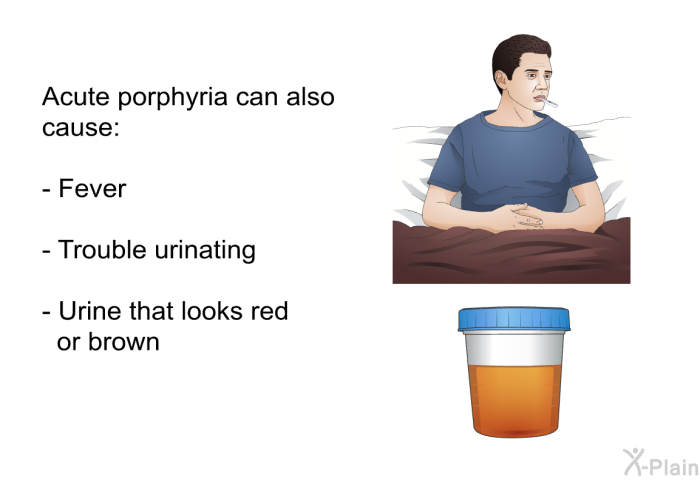 Acute porphyria can also cause:

- Fever

- Trouble urinating

- Urine that looks red or brown

X-Plain